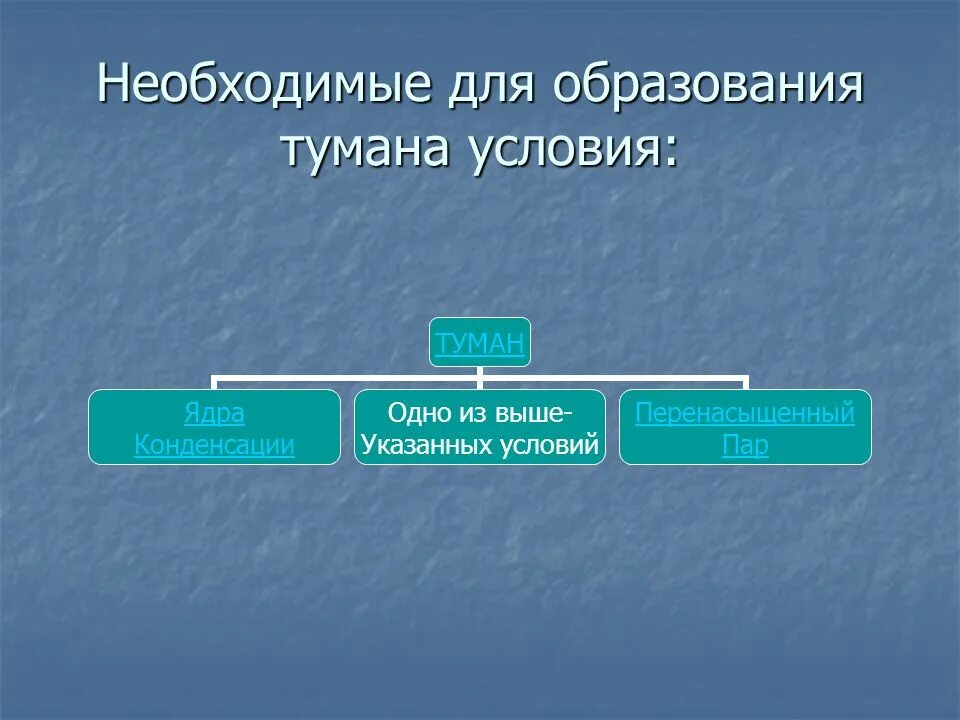 Необходимые для образования тумана условия:

ТУМАН

Ядра Конденсации

Одно из выше-Указанных условий

Перенасыщенный Пар